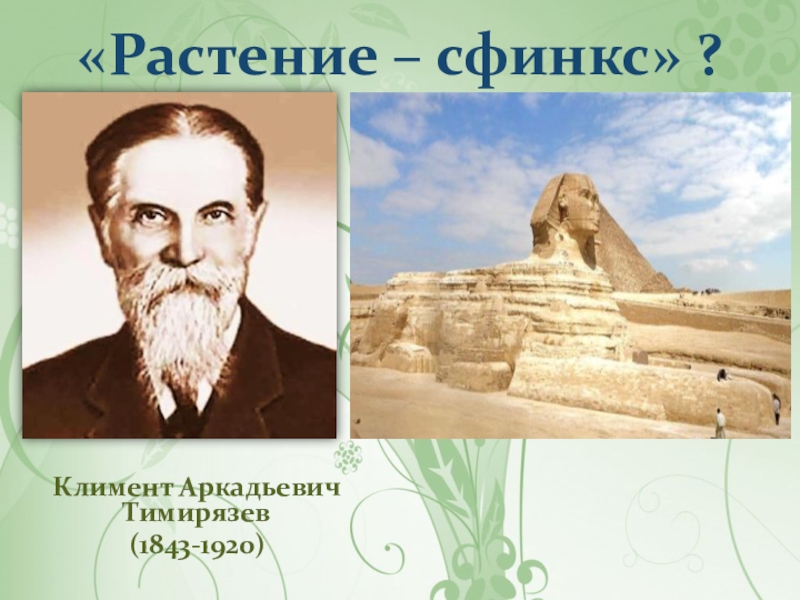 «Растение – сфинкс» ?

Климент Аркадьевич Тимирязев
(1843-1920)